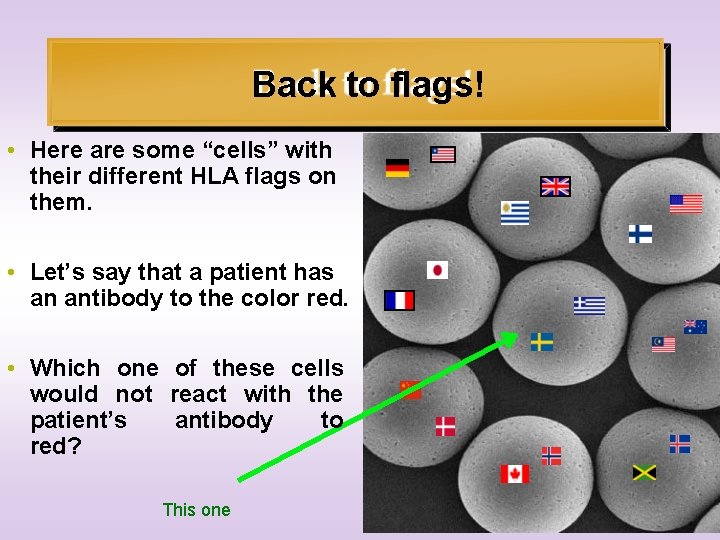 Back to flags!

• Here are some “cells” with their different HLA flags on them.

• Let’s say that a patient has an antibody to the color red.

• Which one of these cells would not react with the patient’s antibody to red?

This one